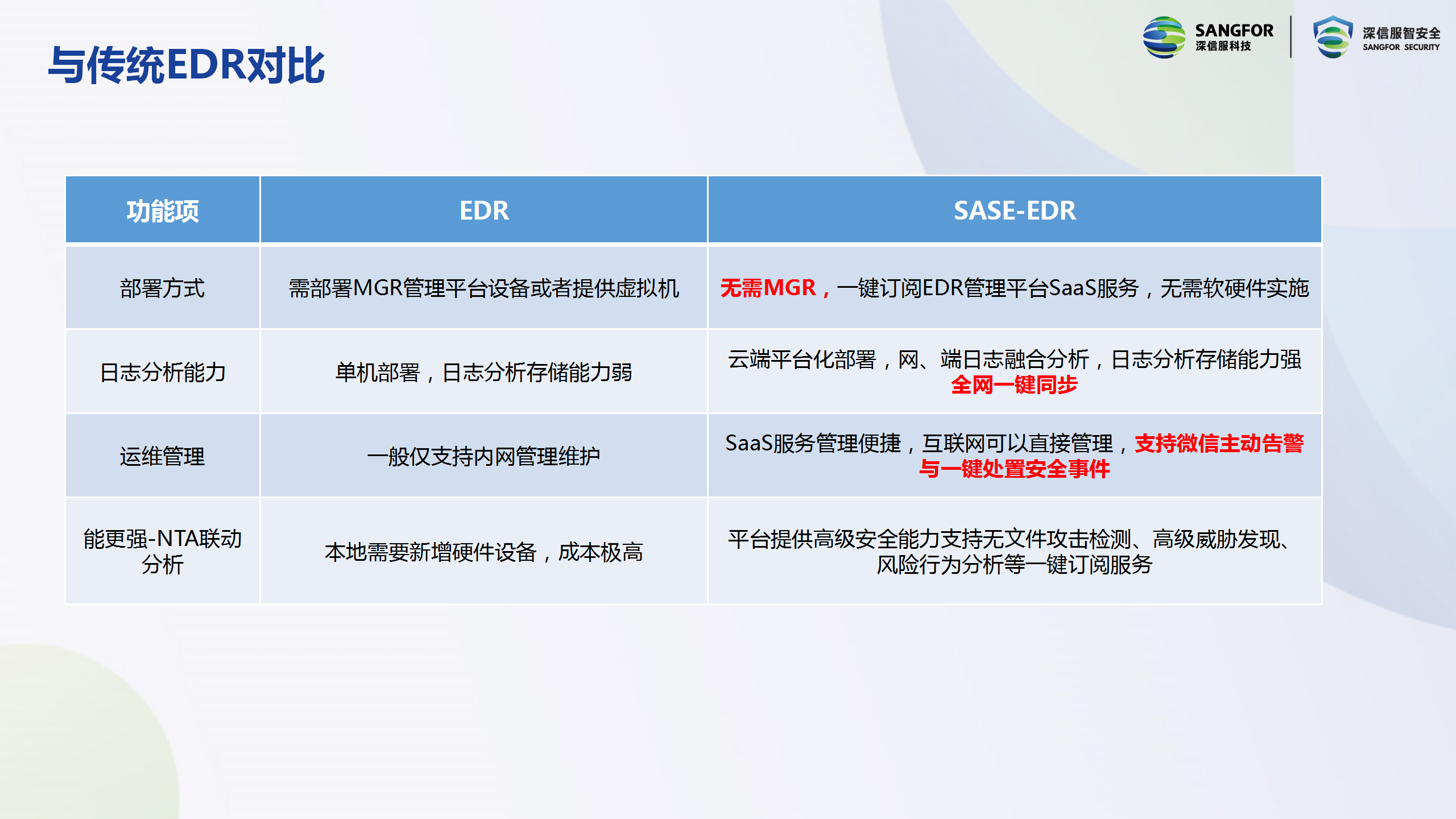 与传统EDR对比

SANGFOR 深信服科技

深信服智安全 SANGFOR SECURITY

| 功能项 | EDR | SASE-EDR |
|---|---|---|
| 部署方式 | 需部署MGR管理平台设备或者提供虚拟机 | 无需MGR，一键订阅EDR管理平台SaaS服务，无需软硬件实施 |
| 日志分析能力 | 单机部署，日志分析存储能力弱 | 云端平台化部署，网、端日志融合分析，日志分析存储能力强 全网一键同步 |
| 运维管理 | 一般仅支持内网管理维护 | SaaS服务管理便捷，互联网可以直接管理，支持微信主动告警与一键处置安全事件 |
| 能更强-NTA联动分析 | 本地需要新增硬件设备，成本极高 | 平台提供高级安全能力支持无文件攻击检测、高级威胁发现、风险行为分析等一键订阅服务 |